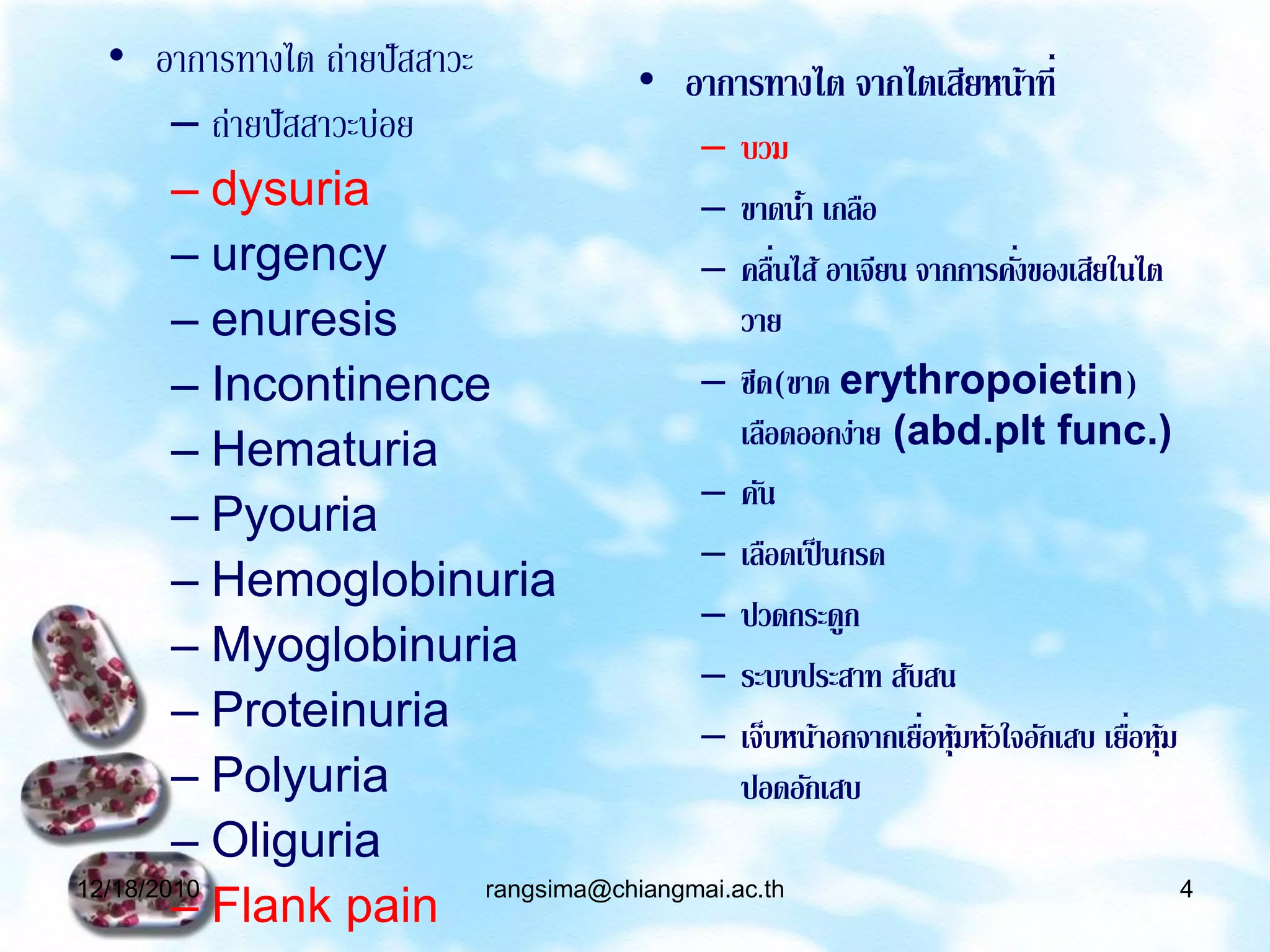 • อาการทางไต ถ่ายปัสสาวะ

– ถ่ายปัสสาวะบ่อย
– dysuria
– urgency
– enuresis
– Incontinence
– Hematuria
– Pyouria
– Hemoglobinuria
– Myoglobinuria
– Proteinuria
– Polyuria
– Oliguria
– Flank pain

• อาการทางไต จากไตเสียหน้าที่

– บวม
– ขาดน้ำ เกลือ
– คลื่นไส้ อาเจียน จากการคั่งของเสียในไตวาย
– ซีด(ขาด erythropoietin) เลือดออกง่าย (abd.plt func.)
– คัน
– เลือดเป็นกรด
– ปวดกระดูก
– ระบบประสาท สับสน
– เจ็บหน้าอกจากเยื่อหุ้มหัวใจอักเสบ เยื่อหุ้มปอดอักเสบ

12/18/2010 rangsima@chiangmai.ac.th 4